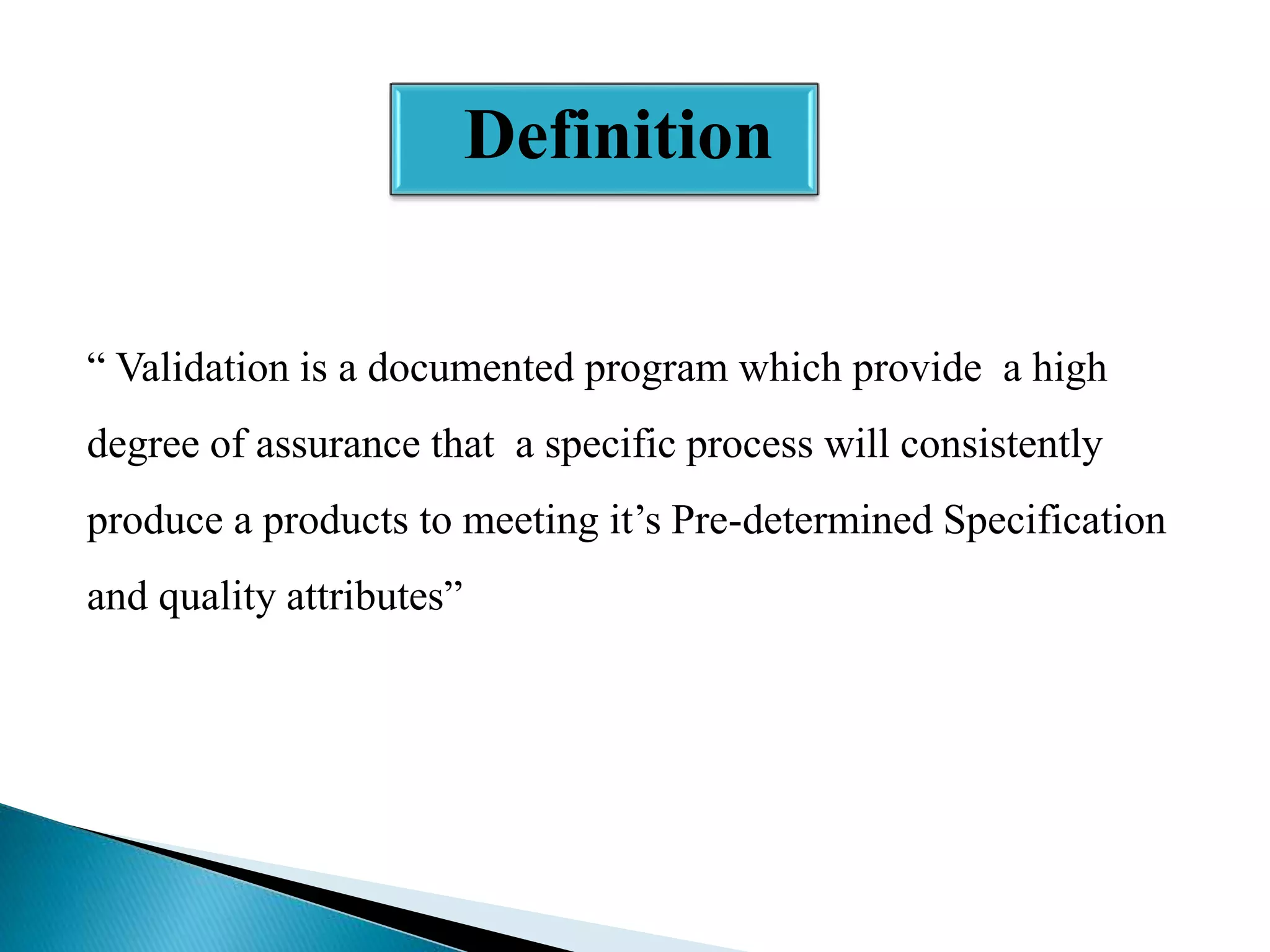 Definition

“ Validation is a documented program which provide a high degree of assurance that a specific process will consistently produce a products to meeting it’s Pre-determined Specification and quality attributes”